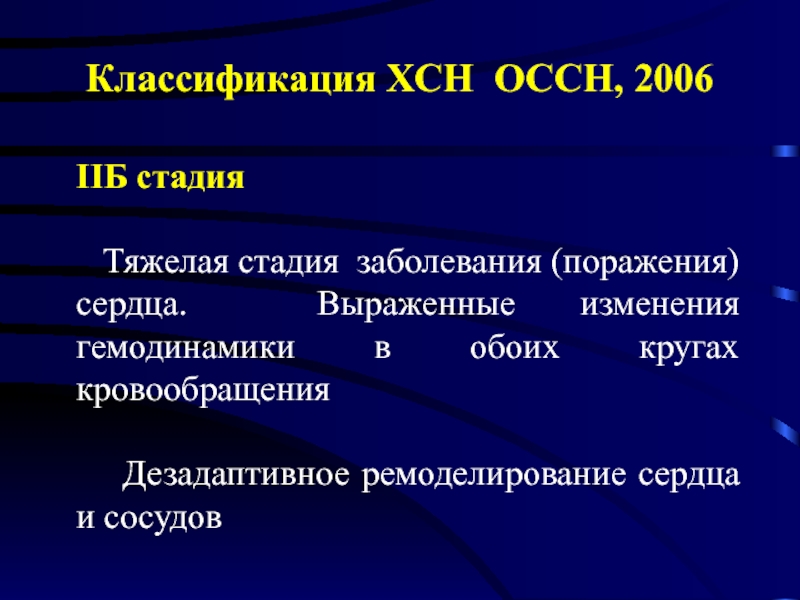 Классификация ХСН ОССН, 2006

IIБ стадия

Тяжелая стадия заболевания (поражения) сердца. Выраженные изменения гемодинамики в обоих кругах кровообращения

Дезадаптивное ремоделирование сердца и сосудов